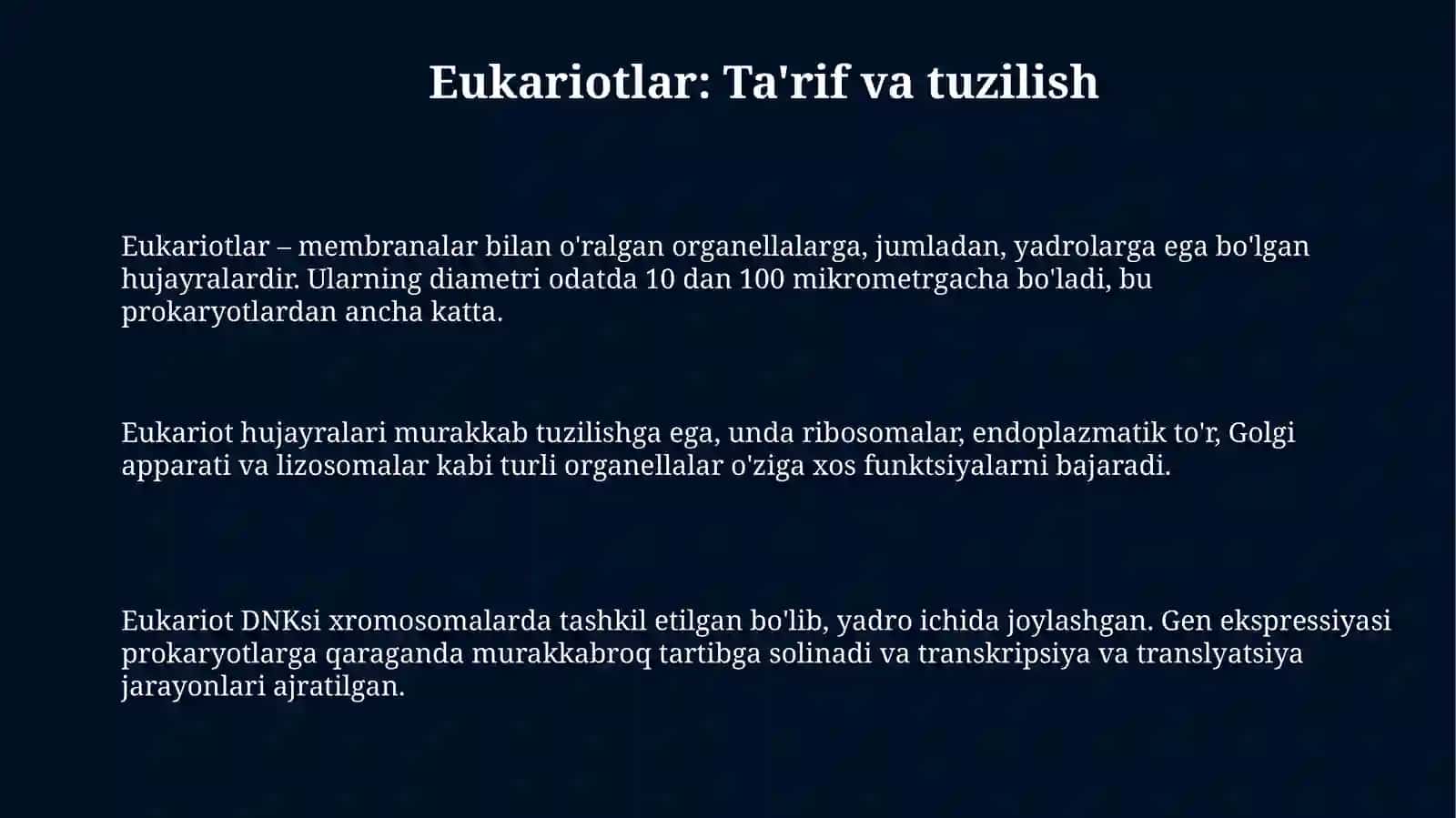 Eukariotlar: Ta'rif va tuzilish

Eukariotlar – membranalar bilan o'ralgan organellalarga, jumladan, yadrolarga ega bo'lgan hujayralardir. Ularning diametri odatda 10 dan 100 mikrometrgacha bo'ladi, bu prokaryotlardan ancha katta.

Eukariot hujayralari murakkab tuzilishga ega, unda ribosomalar, endoplazmatik to'r, Golgi apparati va lizosomalar kabi turli organellalar o'ziga xos funktsiyalarni bajaradi.

Eukariot DNKsi xromosomalarda tashkil etilgan bo'lib, yadro ichida joylashgan. Gen ekspressiyasi prokaryotlarga qaraganda murakkabroq tartibga solinadi va transkripsiya va translyatsiya jarayonlari ajratilgan.